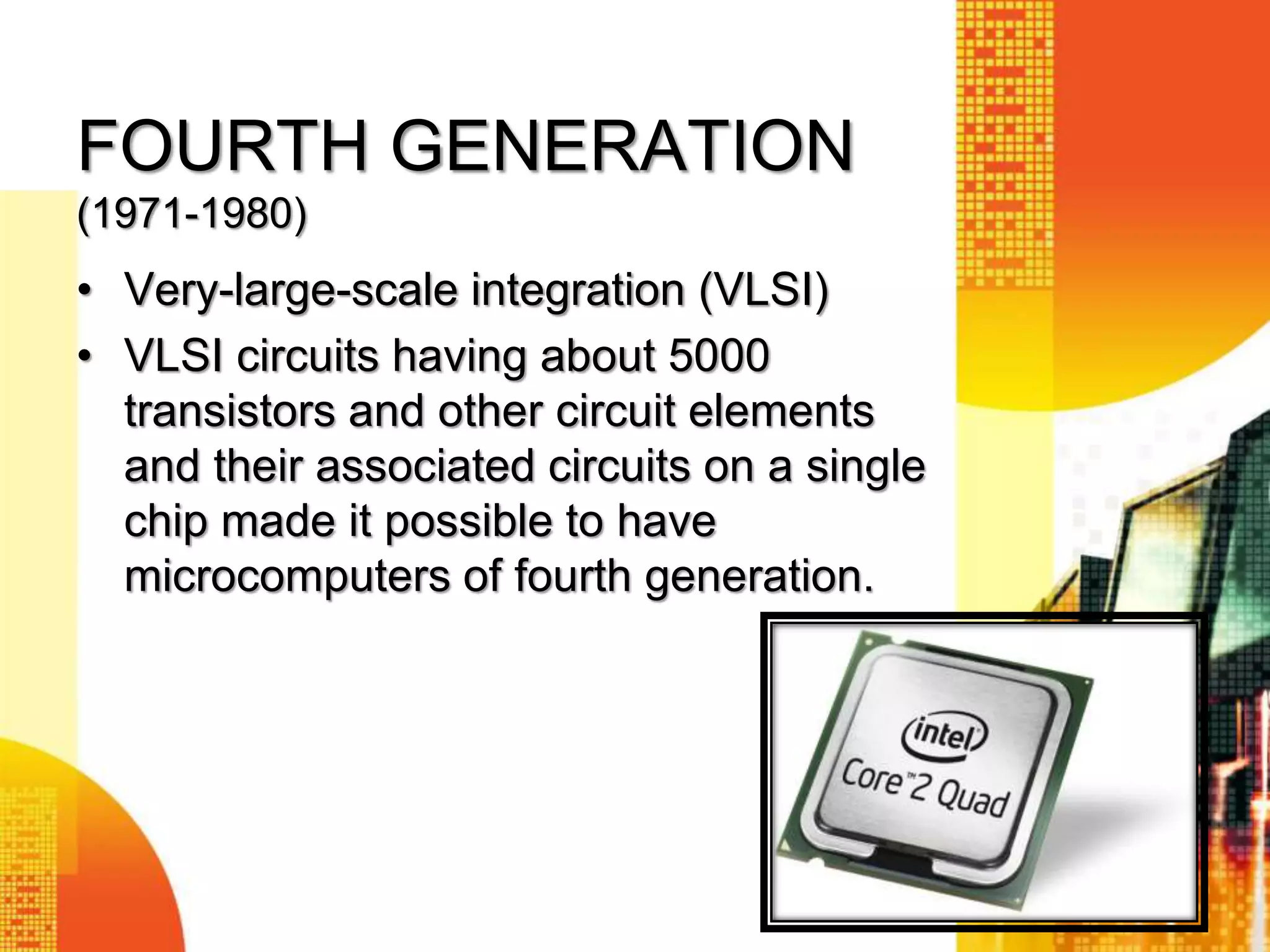 FOURTH GENERATION
(1971-1980)

• Very-large-scale integration (VLSI)
• VLSI circuits having about 5000 transistors and other circuit elements and their associated circuits on a single chip made it possible to have microcomputers of fourth generation.

intel
Core™2 Quad